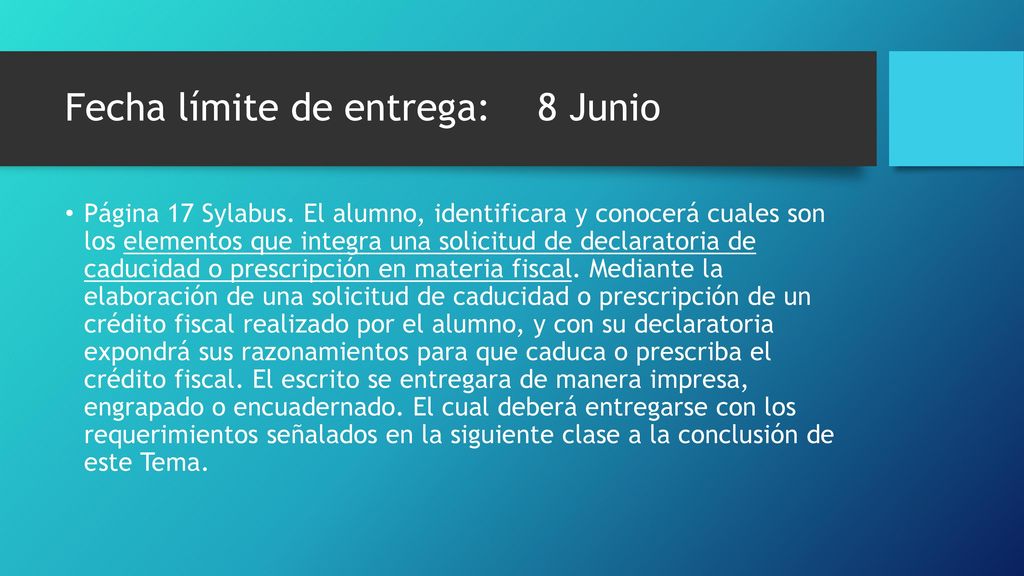 Fecha límite de entrega: 8 Junio

• Página 17 Sylabus. El alumno, identificara y conocerá cuales son los elementos que integra una solicitud de declaratoria de caducidad o prescripción en materia fiscal. Mediante la elaboración de una solicitud de caducidad o prescripción de un crédito fiscal realizado por el alumno, y con su declaratoria expondrá sus razonamientos para que caduca o prescriba el crédito fiscal. El escrito se entregara de manera impresa, engrapado o encuadernado. El cual deberá entregarse con los requerimientos señalados en la siguiente clase a la conclusión de este Tema.